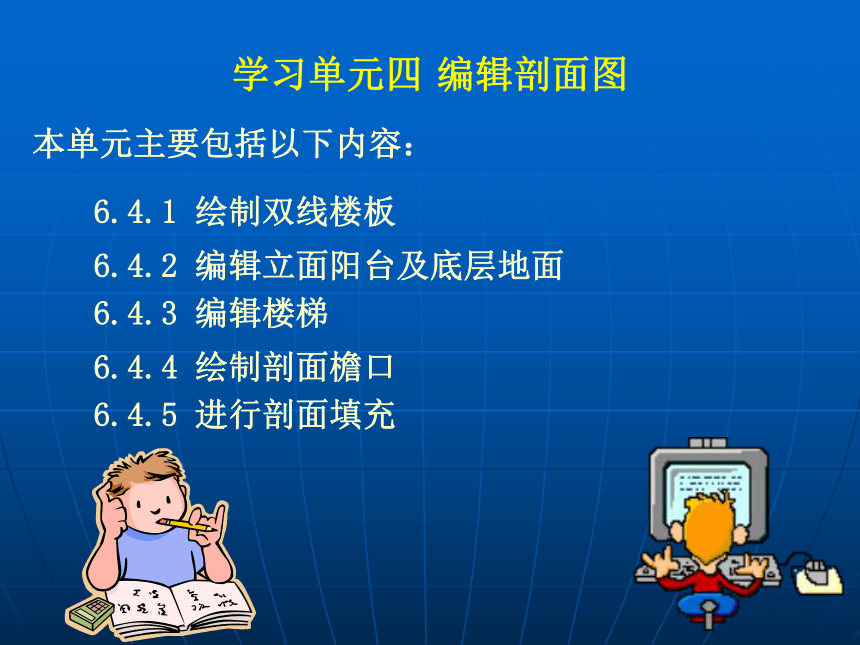 学习单元四 编辑剖面图

本单元主要包括以下内容：

6.4.1 绘制双线楼板

6.4.2 编辑立面阳台及底层地面

6.4.3 编辑楼梯

6.4.4 绘制剖面檐口

6.4.5 进行剖面填充